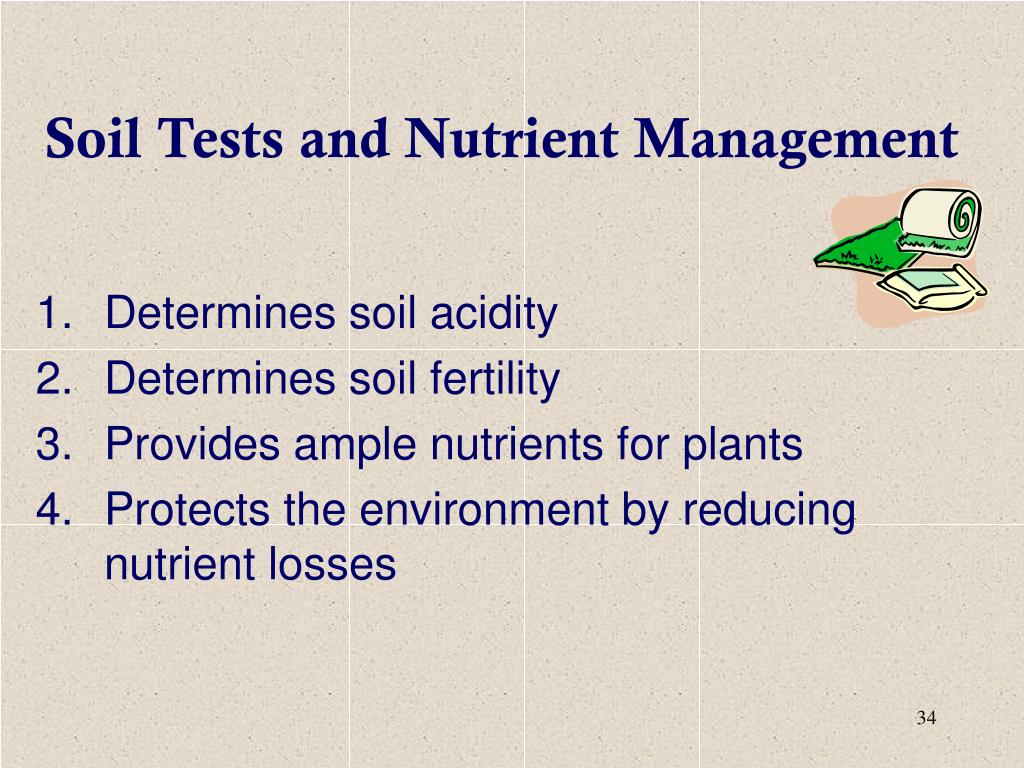 Soil Tests and Nutrient Management

1. Determines soil acidity
2. Determines soil fertility
3. Provides ample nutrients for plants
4. Protects the environment by reducing nutrient losses

34